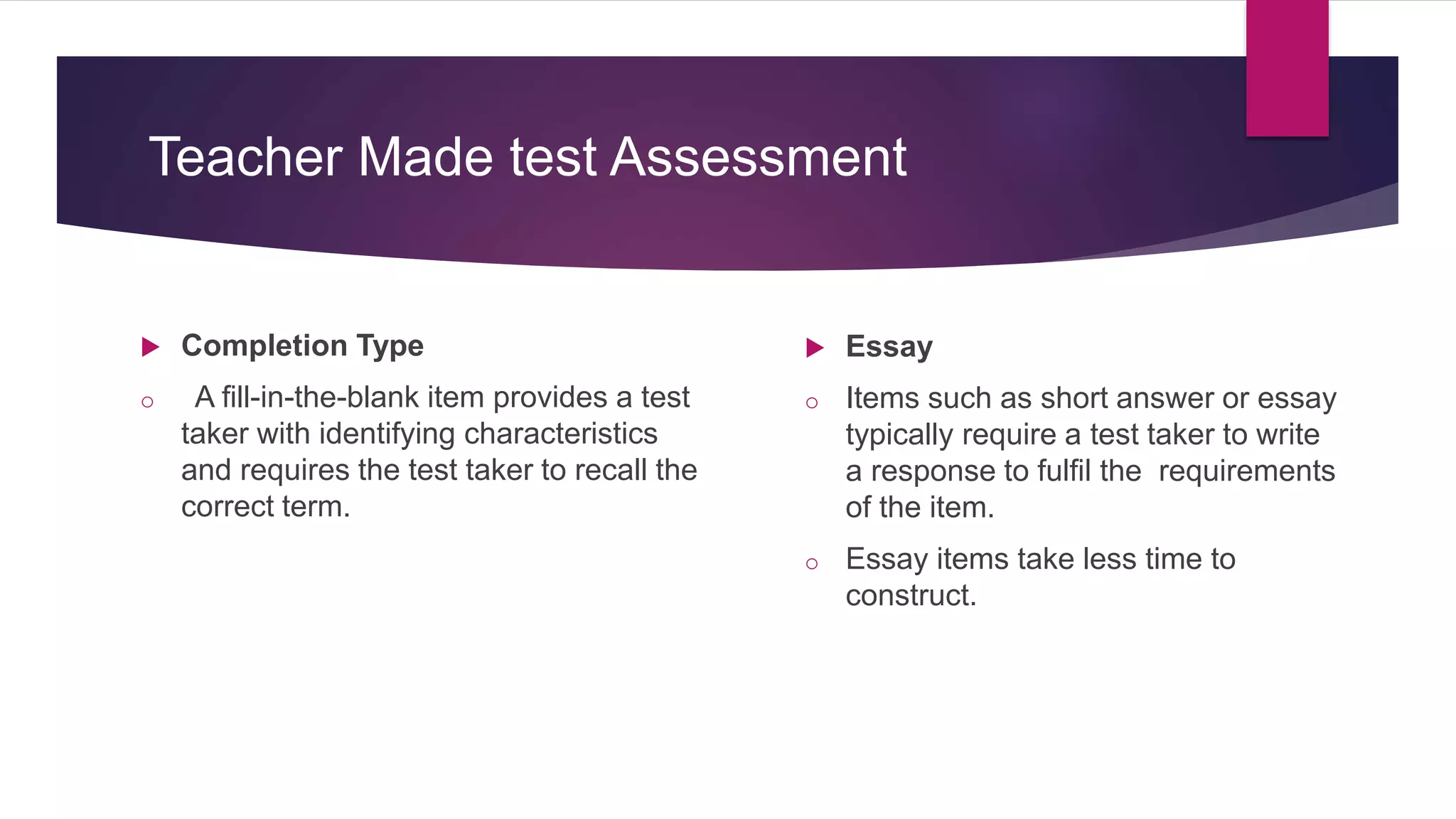 Teacher Made test Assessment

Completion Type

A fill-in-the-blank item provides a test taker with identifying characteristics and requires the test taker to recall the correct term.

Essay

Items such as short answer or essay typically require a test taker to write a response to fulfil the requirements of the item.

Essay items take less time to construct.